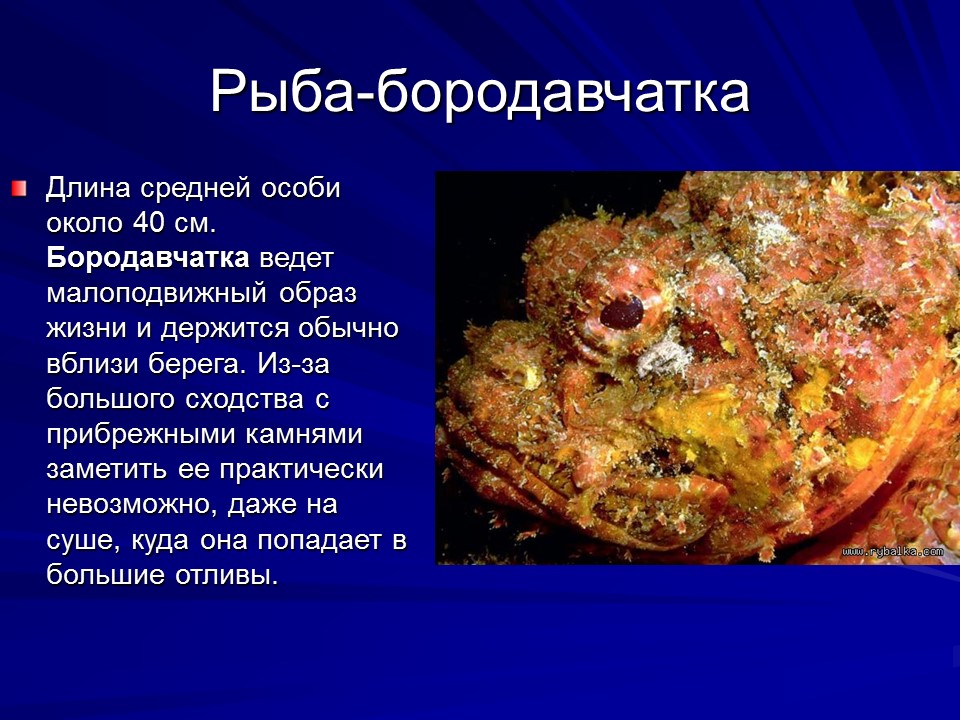 Рыба-бородавчатка

Длина средней особи около 40 см. Бородавчатка ведет малоподвижный образ жизни и держится обычно вблизи берега. Из-за большого сходства с прибрежными камнями заметить ее практически невозможно, даже на суше, куда она попадает в большие отливы.

www.rybalka.com